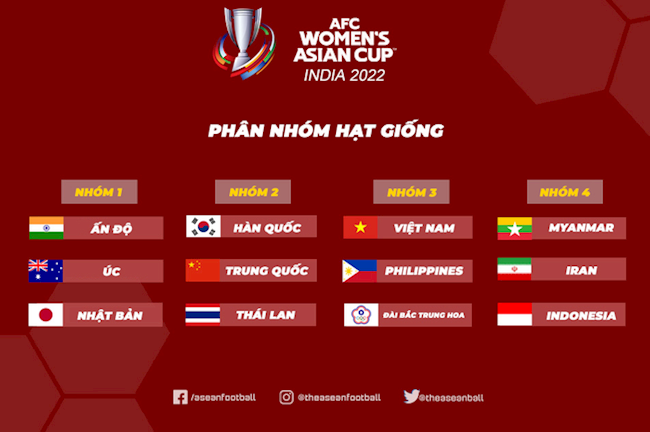 AFC WOMEN'S ASIAN CUP™
INDIA 2022

PHÂN NHÓM HẠT GIỐNG

NHÓM 1
ẤN ĐỘ
ÚC
NHẬT BẢN

NHÓM 2
HÀN QUỐC
TRUNG QUỐC
THÁI LAN

NHÓM 3
VIỆT NAM
PHILIPPINES
ĐÀI BẮC TRUNG HOA

NHÓM 4
MYANMAR
IRAN
INDONESIA

/aseanfootball @theaseanfootball @theaseanball